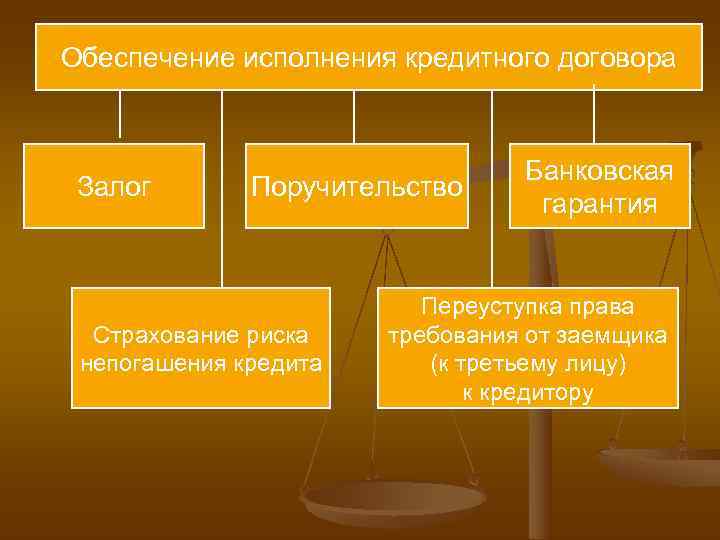 Обеспечение исполнения кредитного договора

Залог

Поручительство

Банковская гарантия

Страхование риска непогашения кредита

Переуступка права требования от заемщика (к третьему лицу) к кредитору